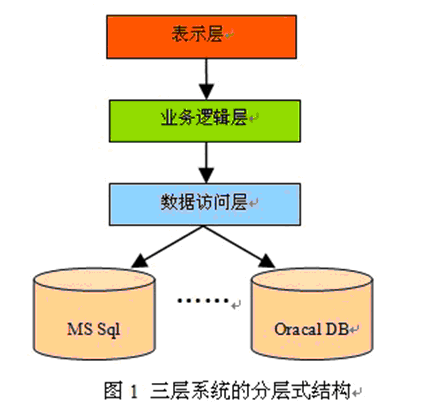 表示层

业务逻辑层

数据访问层

MS Sql

……

Oracal DB

图 1 三层系统的分层式结构